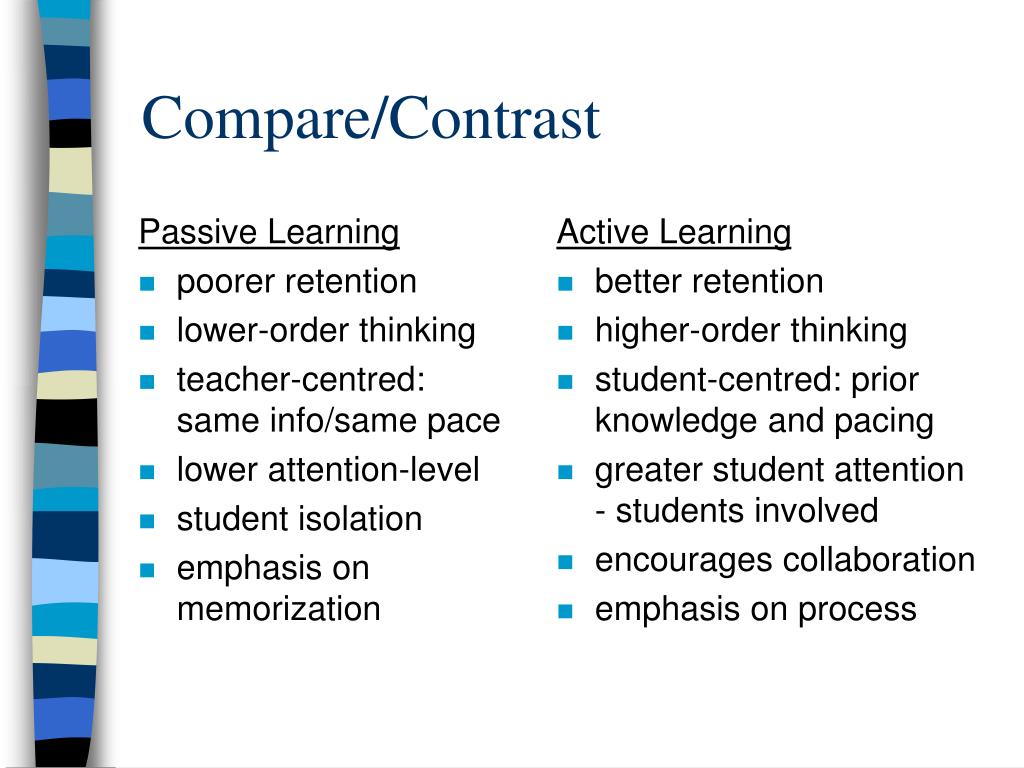 Compare/Contrast

Passive Learning
- poorer retention
- lower-order thinking
- teacher-centred: same info/same pace
- lower attention-level
- student isolation
- emphasis on memorization

Active Learning
- better retention
- higher-order thinking
- student-centred: prior knowledge and pacing
- greater student attention - students involved
- encourages collaboration
- emphasis on process